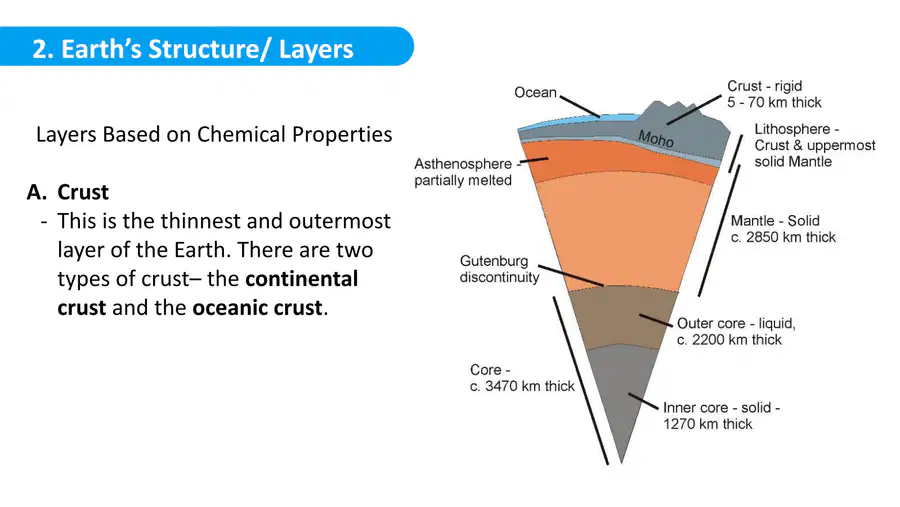 2. Earth's Structure/ Layers

Layers Based on Chemical Properties

A. Crust
- This is the thinnest and outermost layer of the Earth. There are two types of crust– the continental crust and the oceanic crust.

Ocean

Crust - rigid
5 - 70 km thick

Moho

Lithosphere -
Crust & uppermost
solid Mantle

Asthenosphere -
partially melted

Mantle - Solid
c. 2850 km thick

Gutenburg
discontinuity

Outer core - liquid,
c. 2200 km thick

Core -
c. 3470 km thick

Inner core - solid -
1270 km thick